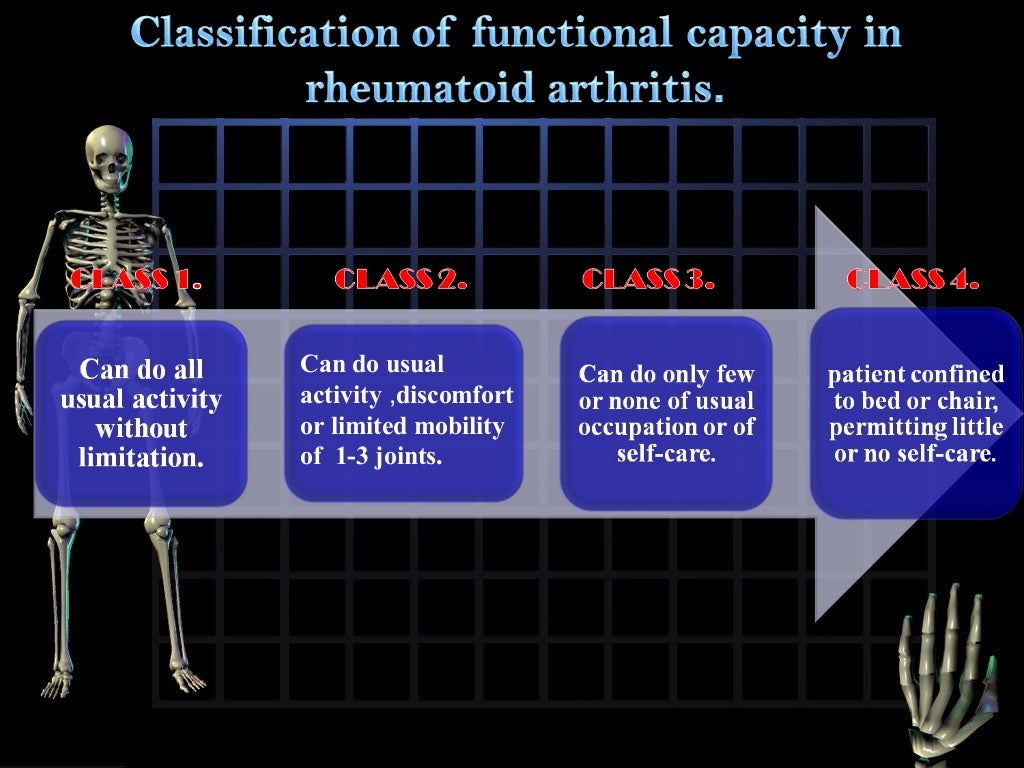 Classification of functional capacity in rheumatoid arthritis.

CLASS 1.

Can do all usual activity without limitation.

CLASS 2.

Can do usual activity ,discomfort or limited mobility of 1-3 joints.

CLASS 3.

Can do only few or none of usual occupation or of self-care.

CLASS 4.

patient confined to bed or chair, permitting little or no self-care.